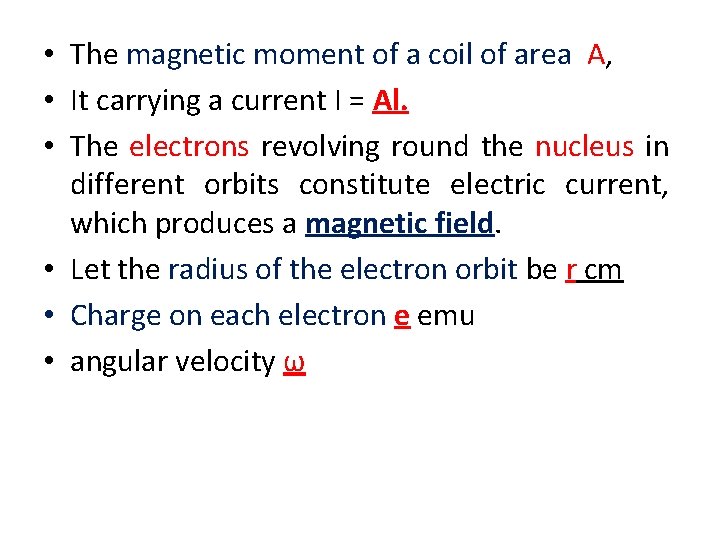 • The magnetic moment of a coil of area A,
• It carrying a current I = AI.
• The electrons revolving round the nucleus in different orbits constitute electric current, which produces a magnetic field.
• Let the radius of the electron orbit be r cm
• Charge on each electron e emu
• angular velocity ω